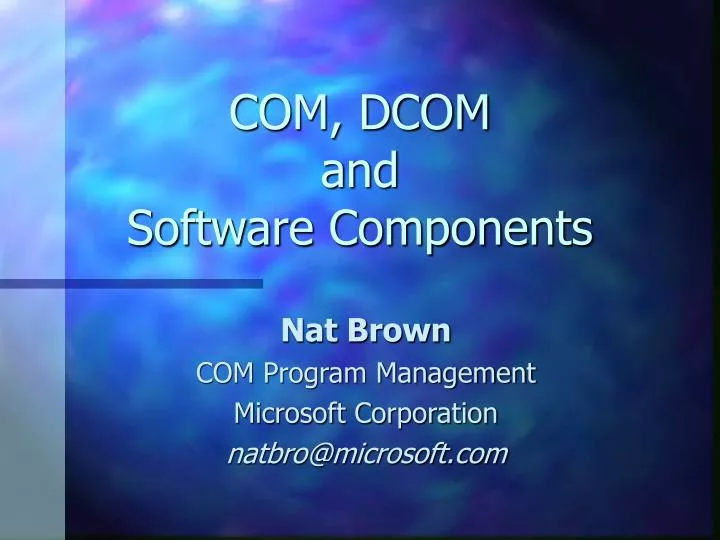 COM, DCOM
and
Software Components

Nat Brown
COM Program Management
Microsoft Corporation
natbro@microsoft.com